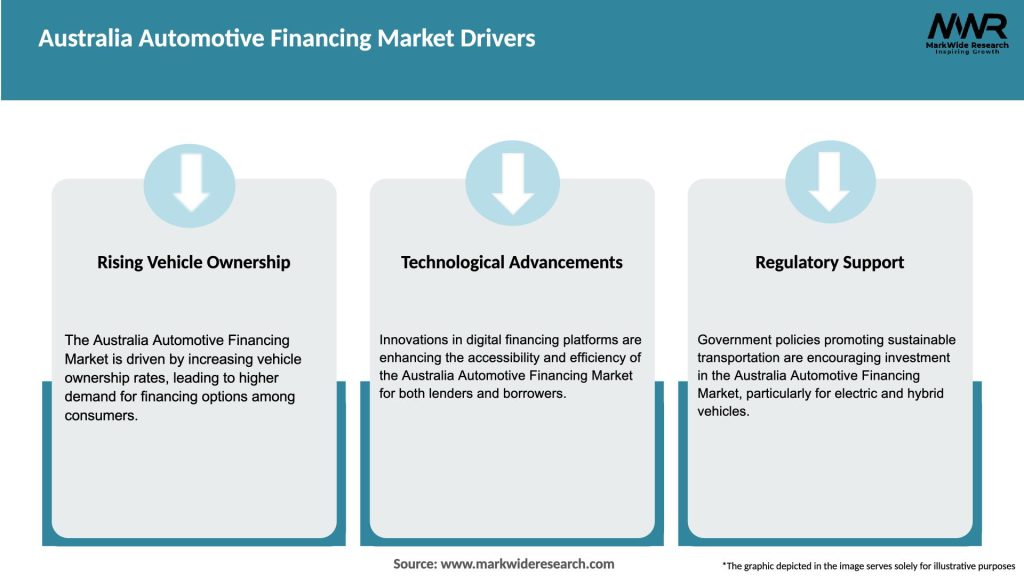 Australia Automotive Financing Market Drivers

MWR
MarkWide Research
Inspiring Growth

Rising Vehicle Ownership

The Australia Automotive Financing Market is driven by increasing vehicle ownership rates, leading to higher demand for financing options among consumers.

Technological Advancements

Innovations in digital financing platforms are enhancing the accessibility and efficiency of the Australia Automotive Financing Market for both lenders and borrowers.

Regulatory Support

Government policies promoting sustainable transportation are encouraging investment in the Australia Automotive Financing Market, particularly for electric and hybrid vehicles.

Source: www.markwideresearch.com

*The graphic depicted in the image serves solely for illustrative purposes